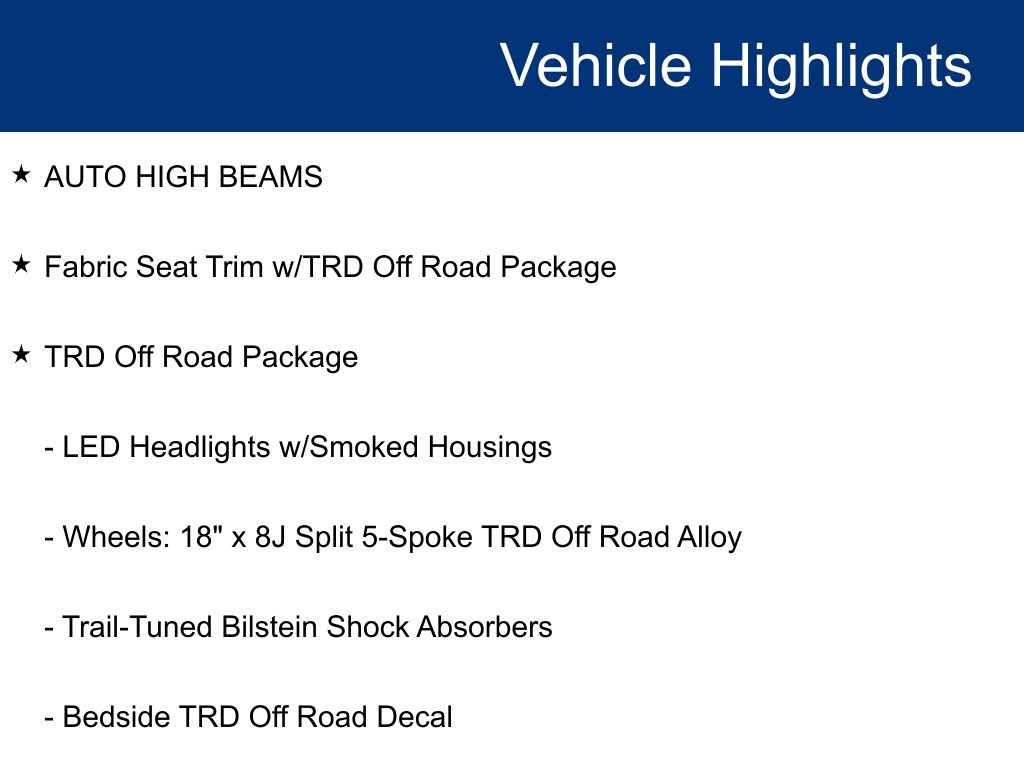 Vehicle Highlights

★ AUTO HIGH BEAMS

★ Fabric Seat Trim w/TRD Off Road Package

★ TRD Off Road Package

- LED Headlights w/Smoked Housings

- Wheels: 18" x 8J Split 5-Spoke TRD Off Road Alloy

- Trail-Tuned Bilstein Shock Absorbers

- Bedside TRD Off Road Decal